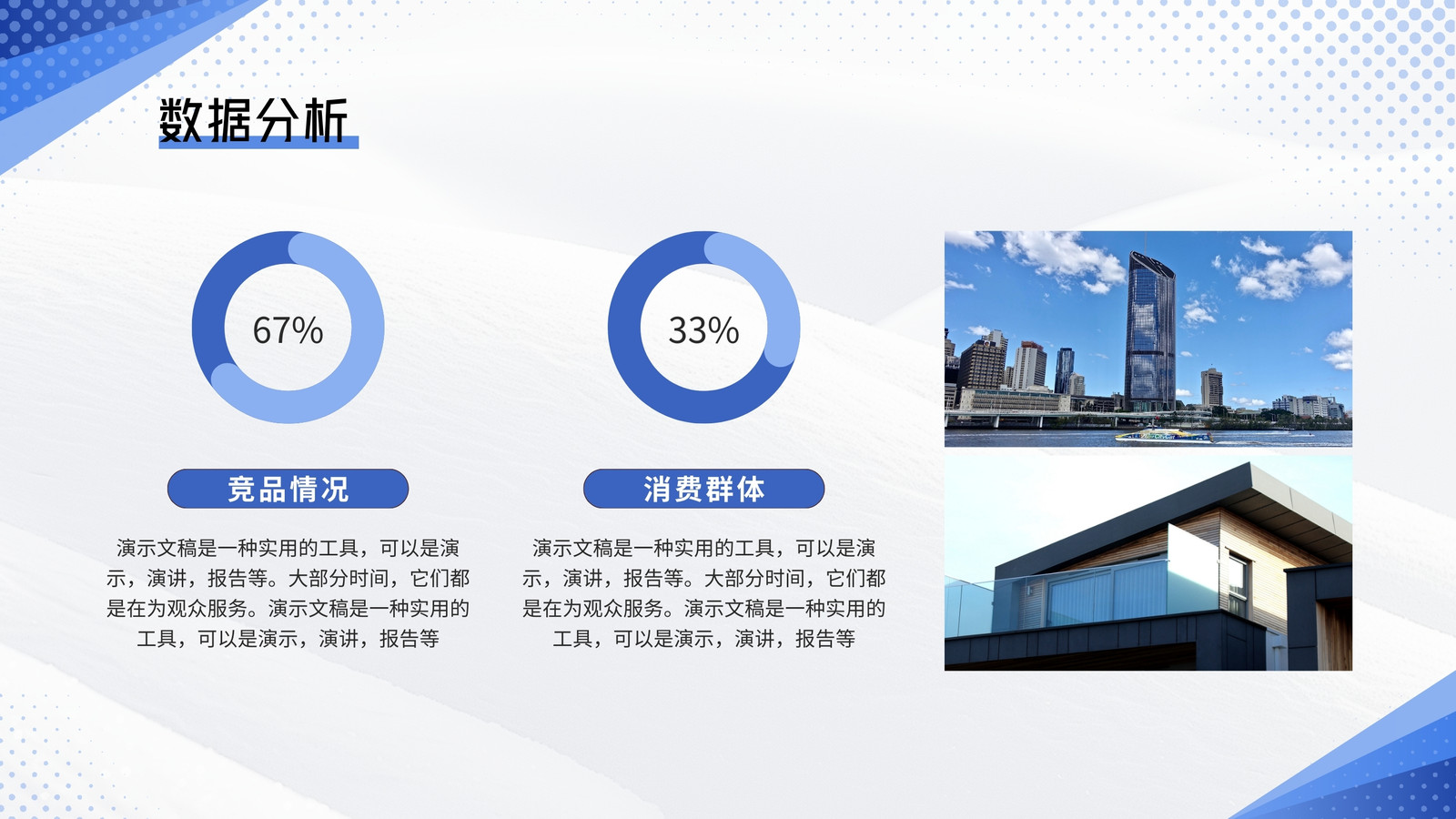 数据分析

67%

竞品情况

演示文稿是一种实用的工具，可以是演示，演讲，报告等。大部分时间，它们都是在为观众服务。演示文稿是一种实用的工具，可以是演示，演讲，报告等

33%

消费群体

演示文稿是一种实用的工具，可以是演示，演讲，报告等。大部分时间，它们都是在为观众服务。演示文稿是一种实用的工具，可以是演示，演讲，报告等